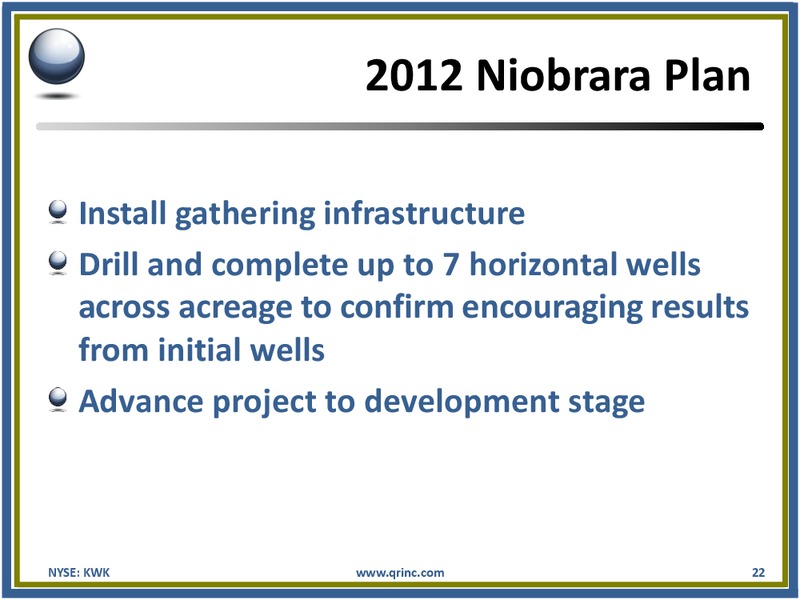 2012 Niobrara Plan

Install gathering infrastructure

Drill and complete up to 7 horizontal wells across acreage to confirm encouraging results from initial wells

Advance project to development stage

NYSE: KWK

www.qrinc.com

22